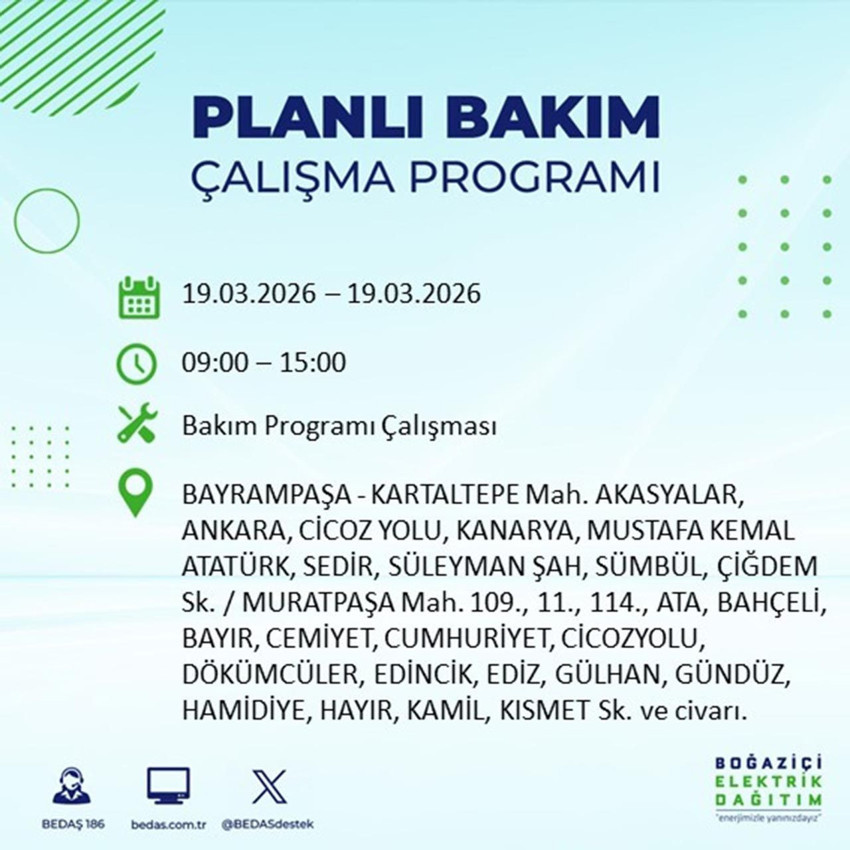 PLANLI BAKIM
ÇALIŞMA PROGRAMI

19.03.2026 – 19.03.2026

09:00 – 15:00

Bakım Programı Çalışması

BAYRAMPAŞA - KARTALTEPE Mah. AKASYALAR, ANKARA, CİCOZ YOLU, KANARYA, MUSTAFA KEMAL ATATÜRK, SEDİR, SÜLEYMAN ŞAH, SÜMBÜL, ÇİĞDEM Sk. / MURATPAŞA Mah. 109., 11., 114., ATA, BAHÇELİ, BAYIR, CEMİYET, CUMHURİYET, CİCOZYOLU, DÖKÜMCÜLER, EDİNCİK, EDİZ, GÜLHAN, GÜNDÜZ, HAMİDİYE, HAYIR, KAMİL, KISMET Sk. ve civarı.

BEDAŞ 186

bedas.com.tr

@BEDASdestek

BOĞAZİÇİ
ELEKTRİK
DAĞITIM
"enerjimizle yanınızdayız"